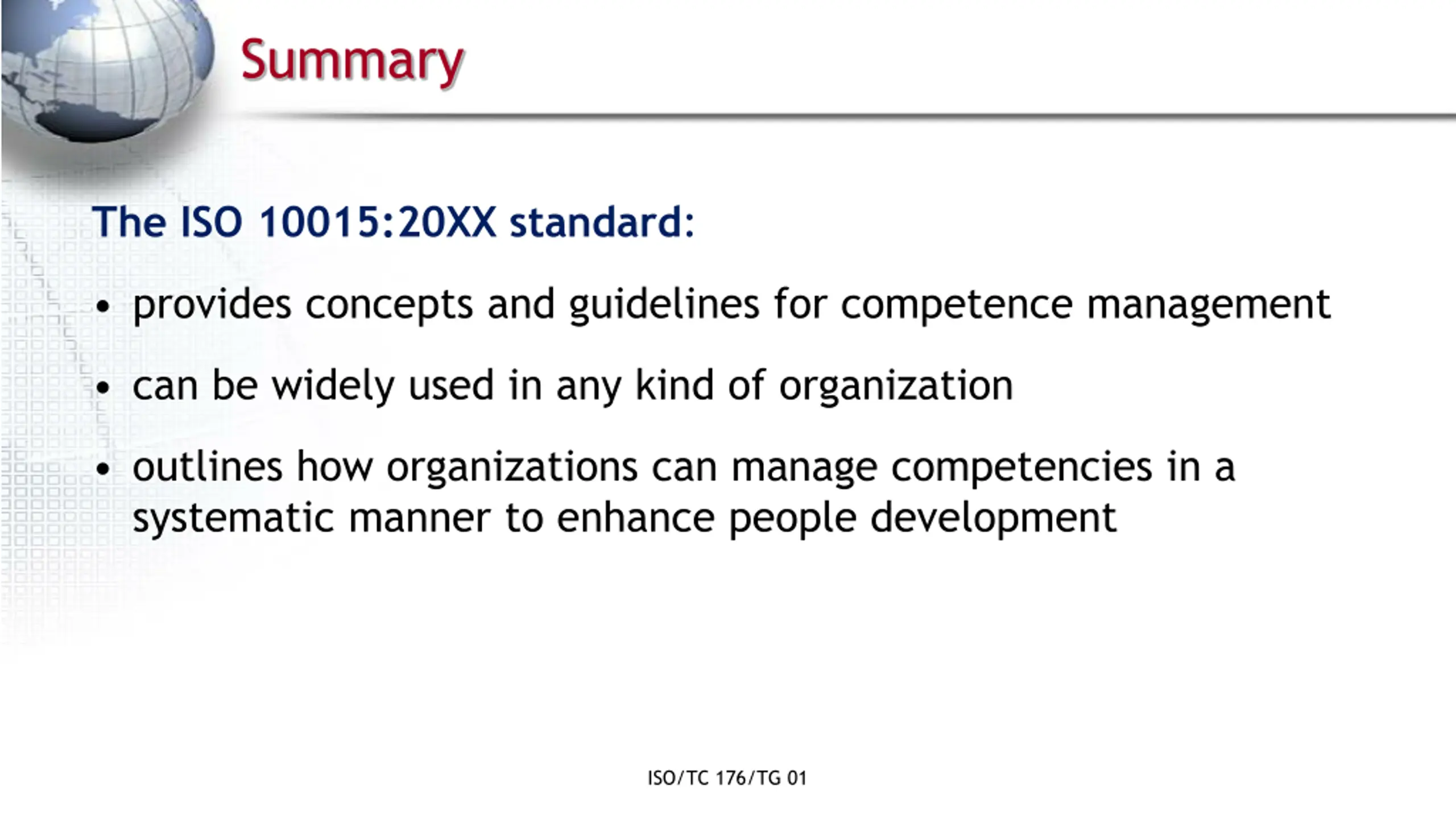 Summary

The ISO 10015:20XX standard:

• provides concepts and guidelines for competence management

• can be widely used in any kind of organization

• outlines how organizations can manage competencies in a systematic manner to enhance people development

ISO/TC 176/TG 01